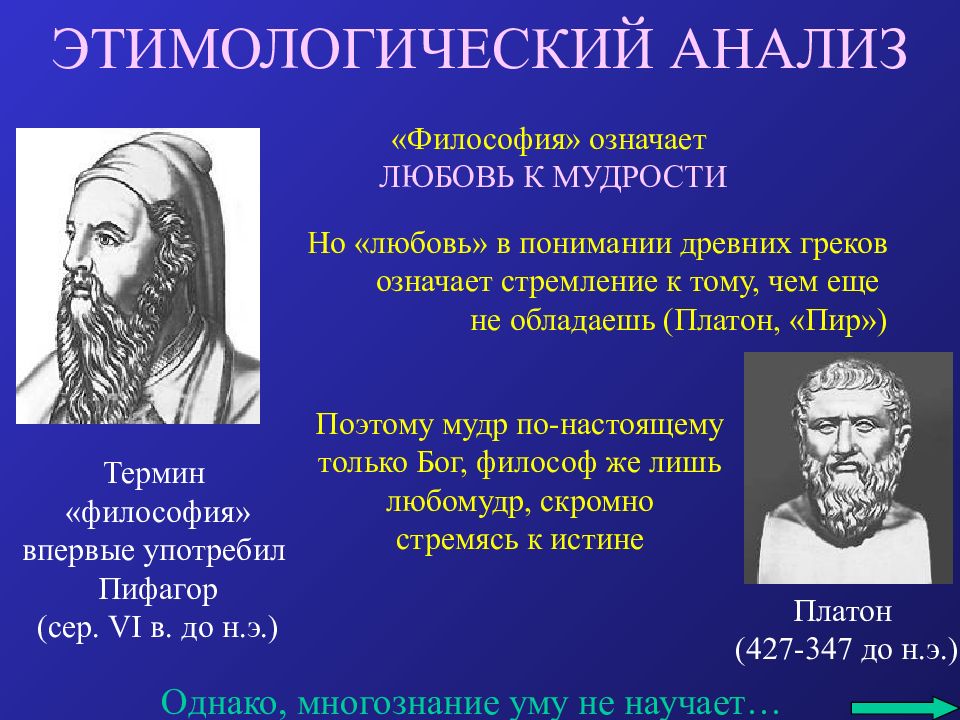 ЭТИМОЛОГИЧЕСКИЙ АНАЛИЗ

«Философия» означает ЛЮБОВЬ К МУДРОСТИ

Но «любовь» в понимании древних греков означает стремление к тому, чем еще не обладаешь (Платон, «Пир»)

Поэтому мудр по-настоящему только Бог, философ же лишь любомудр, скромно стремясь к истине

Термин «философия» впервые употребил Пифагор (сер. VI в. до н.э.)

Платон (427-347 до н.э.)

Однако, многознание уму не научает…